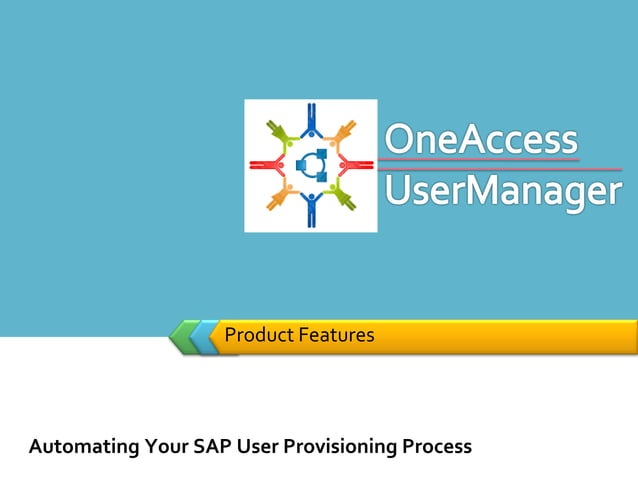 OneAccess
UserManager

Product Features

Automating Your SAP User Provisioning Process